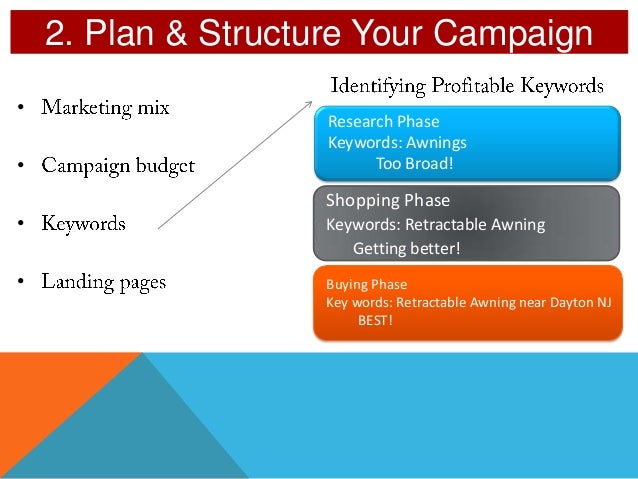 2. Plan & Structure Your Campaign

• Marketing mix

• Campaign budget

• Keywords

• Landing pages

Identifying Profitable Keywords

Research Phase
Keywords: Awnings
Too Broad!

Shopping Phase
Keywords: Retractable Awning
Getting better!

Buying Phase
Key words: Retractable Awning near Dayton NJ
BEST!